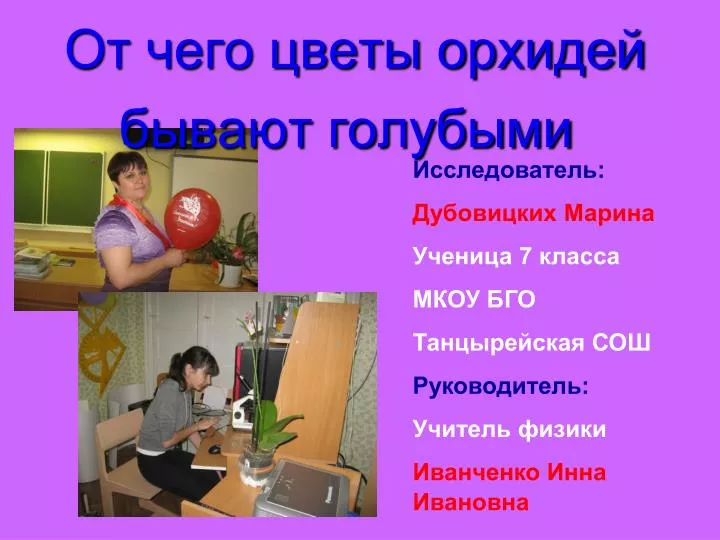 От чего цветы орхидей бывают голубыми

Исследователь:

Дубовицких Марина

Ученица 7 класса

МКОУ БГО

Танцырейская СОШ

Руководитель:

Учитель физики

Иванченко Инна Ивановна